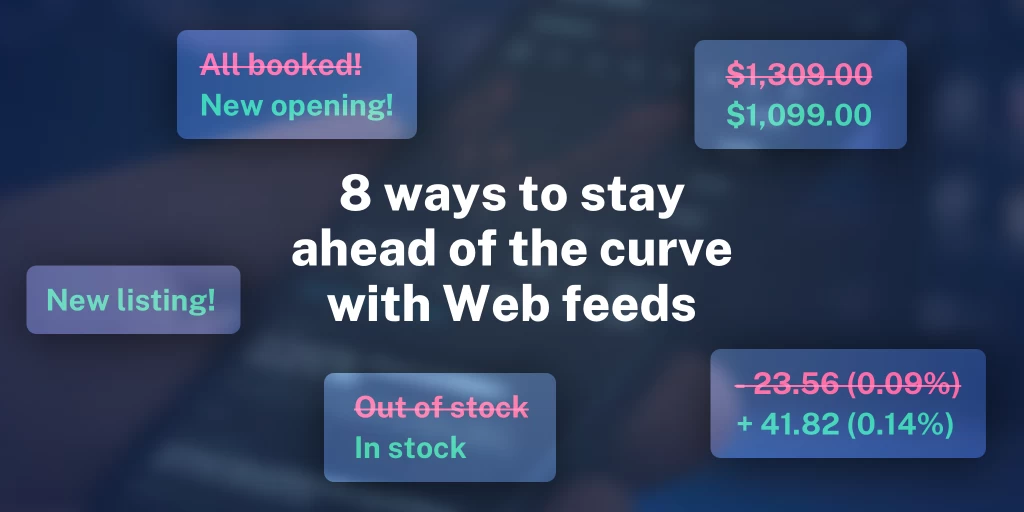 All booked!
New opening!

$1,309.00
$1,099.00

8 ways to stay ahead of the curve with Web feeds

New listing!

Out of stock
In stock

- 23.56 (0.09%)
+ 41.82 (0.14%)